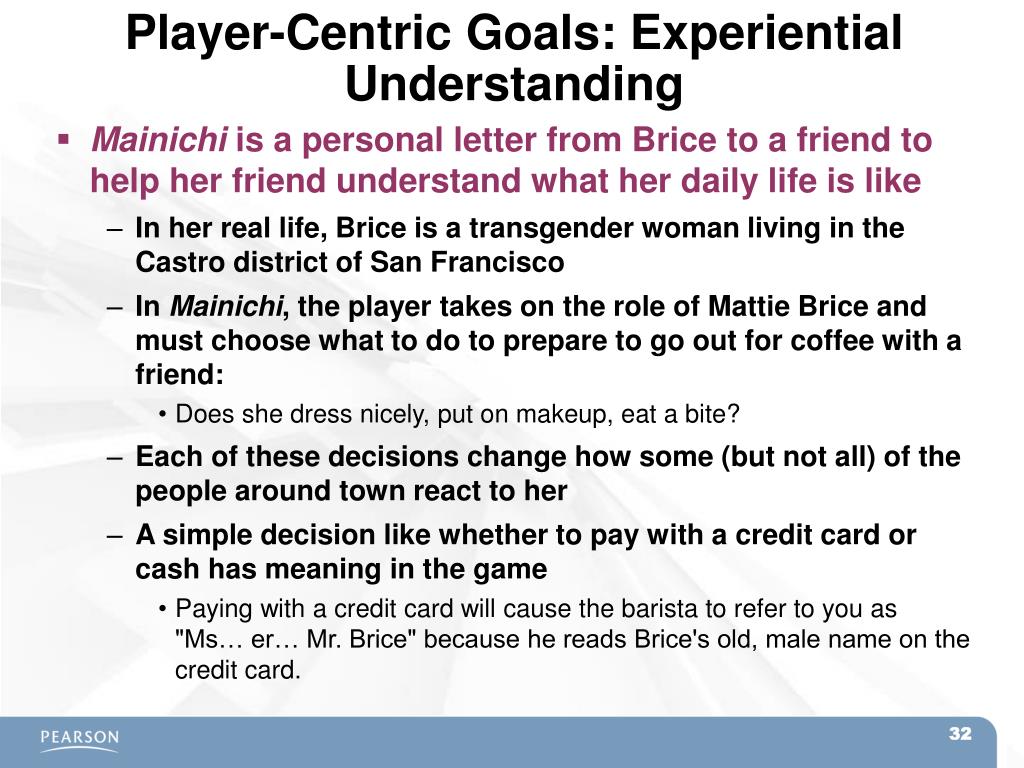 Player-Centric Goals: Experiential Understanding

▪ Mainichi is a personal letter from Brice to a friend to help her friend understand what her daily life is like

– In her real life, Brice is a transgender woman living in the Castro district of San Francisco

– In Mainichi, the player takes on the role of Mattie Brice and must choose what to do to prepare to go out for coffee with a friend:

• Does she dress nicely, put on makeup, eat a bite?

– Each of these decisions change how some (but not all) of the people around town react to her

– A simple decision like whether to pay with a credit card or cash has meaning in the game

• Paying with a credit card will cause the barista to refer to you as "Ms… er… Mr. Brice" because he reads Brice's old, male name on the credit card.

PEARSON

32